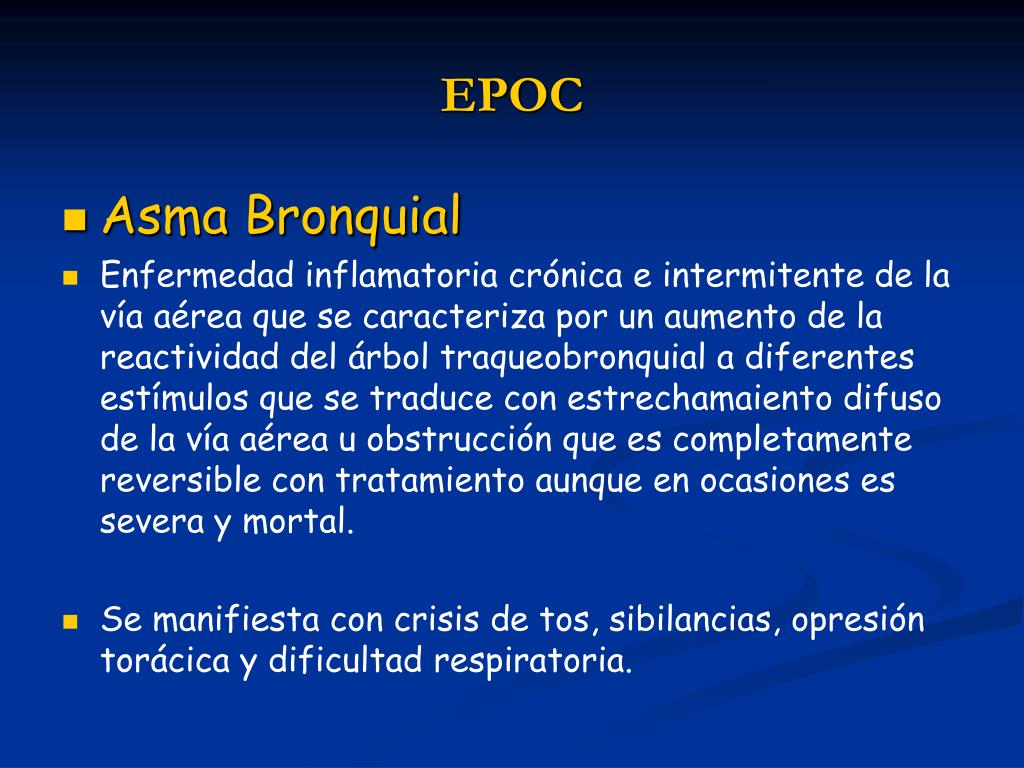 EPOC

Asma Bronquial

Enfermedad inflamatoria crónica e intermitente de la vía aérea que se caracteriza por un aumento de la reactividad del árbol traqueobronquial a diferentes estímulos que se traduce con estrechamaiento difuso de la vía aérea u obstrucción que es completamente reversible con tratamiento aunque en ocasiones es severa y mortal.

Se manifiesta con crisis de tos, sibilancias, opresión torácica y dificultad respiratoria.